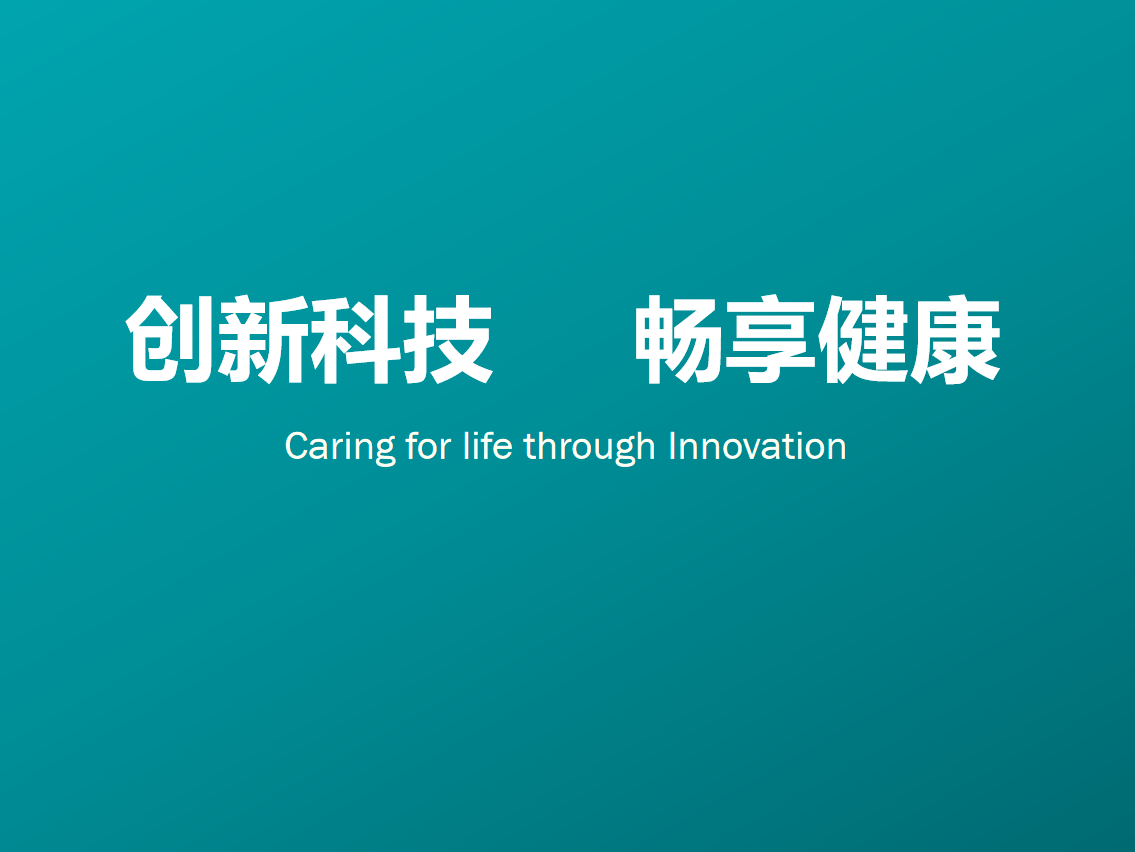 创新科技　　畅享健康

Caring for life through Innovation